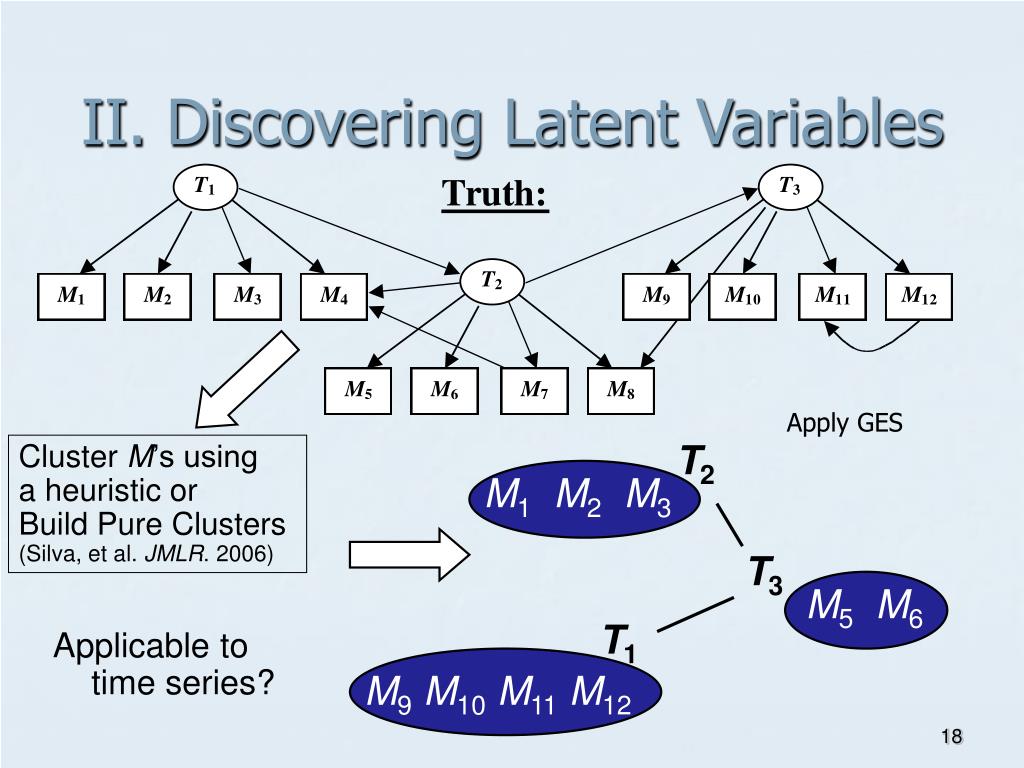 II. Discovering Latent Variables

Truth:

$T_1$ $T_3$ $T_2$

$M_1$ $M_2$ $M_3$ $M_4$ $M_9$ $M_{10}$ $M_{11}$ $M_{12}$

$M_5$ $M_6$ $M_7$ $M_8$

Apply GES

Cluster $M$'s using a heuristic or Build Pure Clusters (Silva, et al. JMLR. 2006)

$T_2$

$M_1$ $M_2$ $M_3$

$T_3$

$M_5$ $M_6$

$T_1$

$M_9$ $M_{10}$ $M_{11}$ $M_{12}$

Applicable to time series?

18